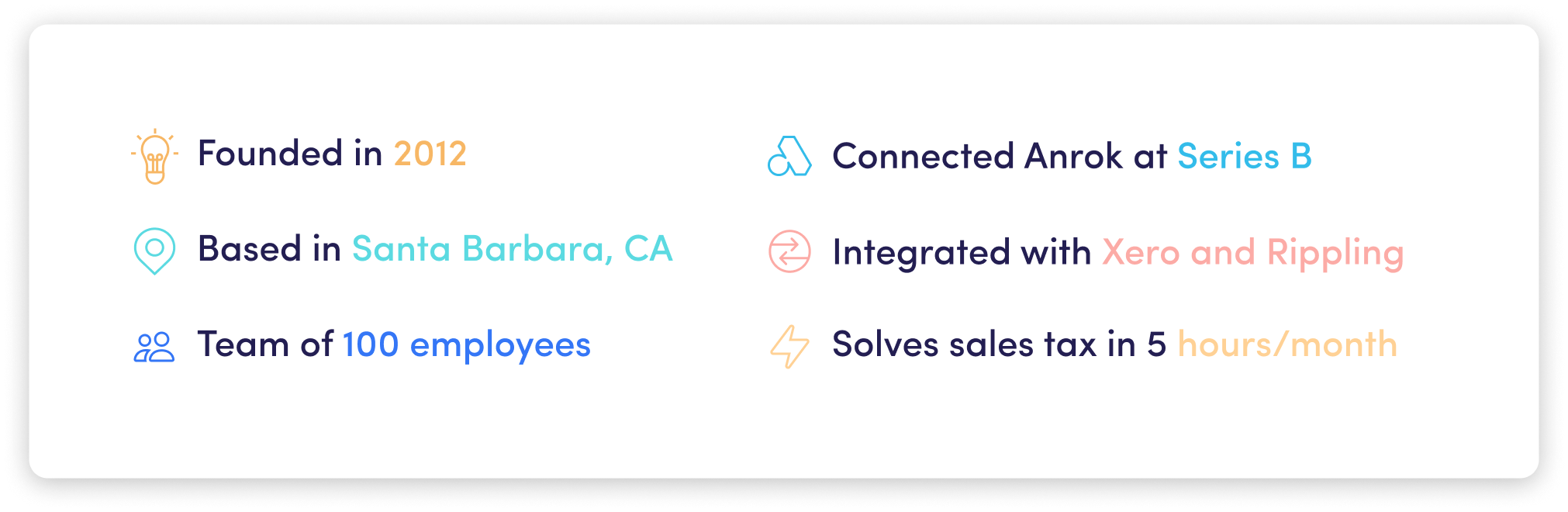 Founded in 2012

Based in Santa Barbara, CA

Team of 100 employees

Connected Anrok at Series B

Integrated with Xero and Rippling

Solves sales tax in 5 hours/month